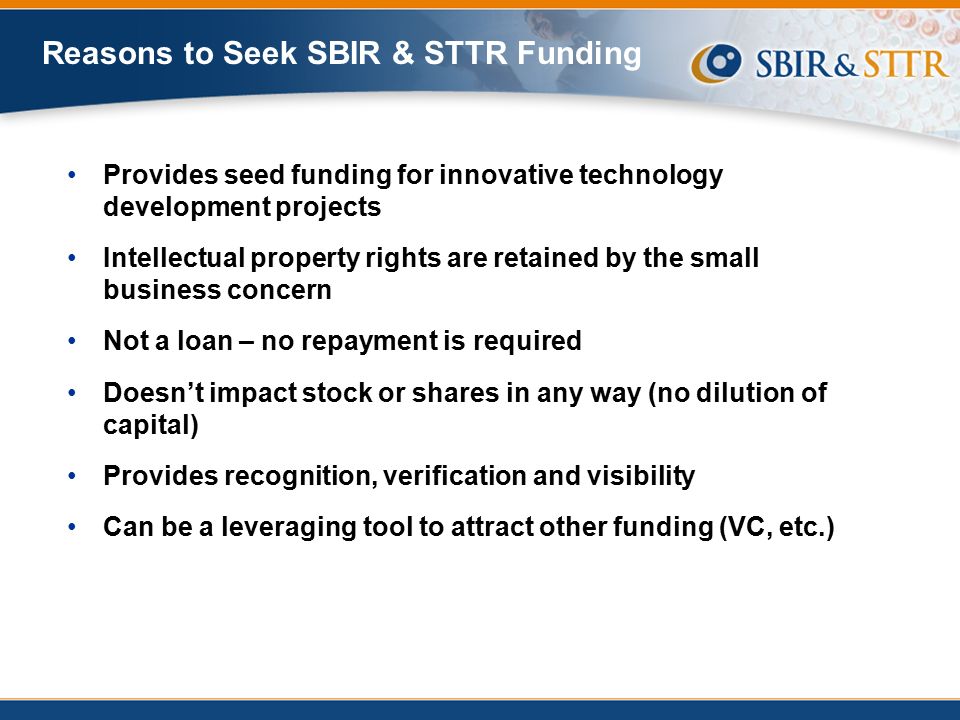 Reasons to Seek SBIR & STTR Funding

SBIR&STTR

• Provides seed funding for innovative technology development projects

• Intellectual property rights are retained by the small business concern

• Not a loan – no repayment is required

• Doesn't impact stock or shares in any way (no dilution of capital)

• Provides recognition, verification and visibility

• Can be a leveraging tool to attract other funding (VC, etc.)